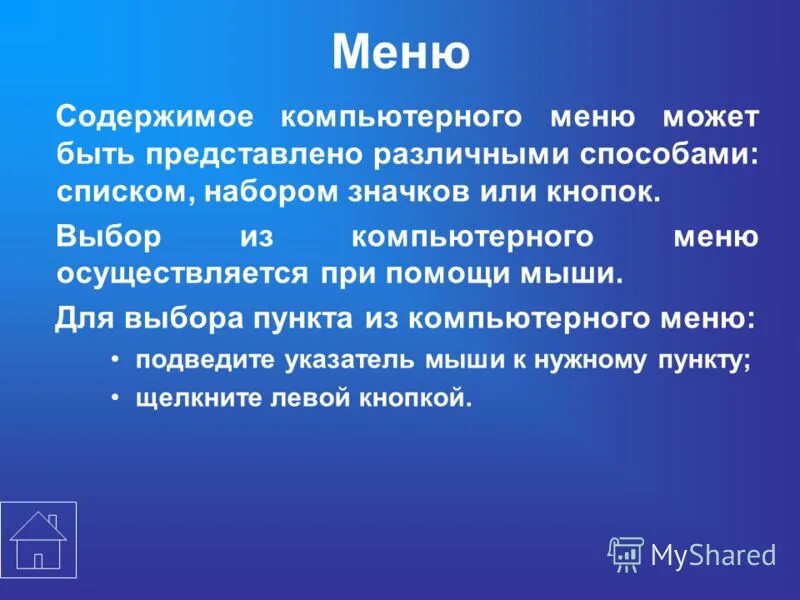 Меню

Содержимое компьютерного меню может быть представлено различными способами: списком, набором значков или кнопок.

Выбор из компьютерного меню осуществляется при помощи мыши.

Для выбора пункта из компьютерного меню:

• подведите указатель мыши к нужному пункту;
• щелкните левой кнопкой.

MyShared